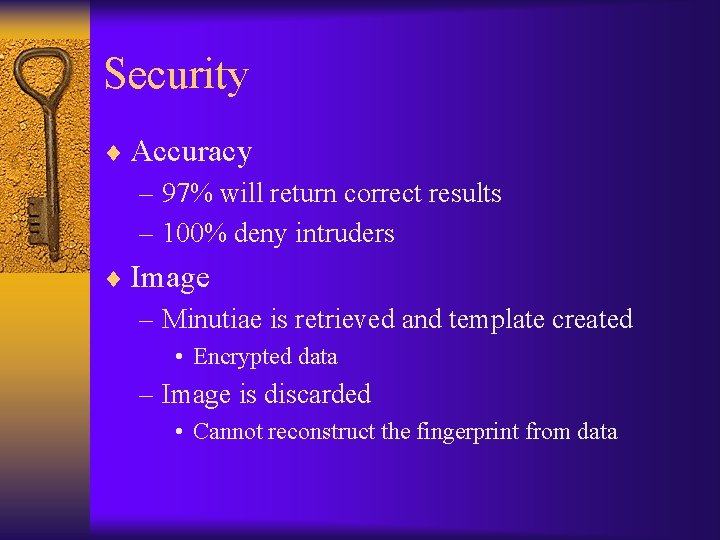 Security

♦ Accuracy
– 97% will return correct results
– 100% deny intruders

♦ Image
– Minutiae is retrieved and template created
• Encrypted data
– Image is discarded
• Cannot reconstruct the fingerprint from data